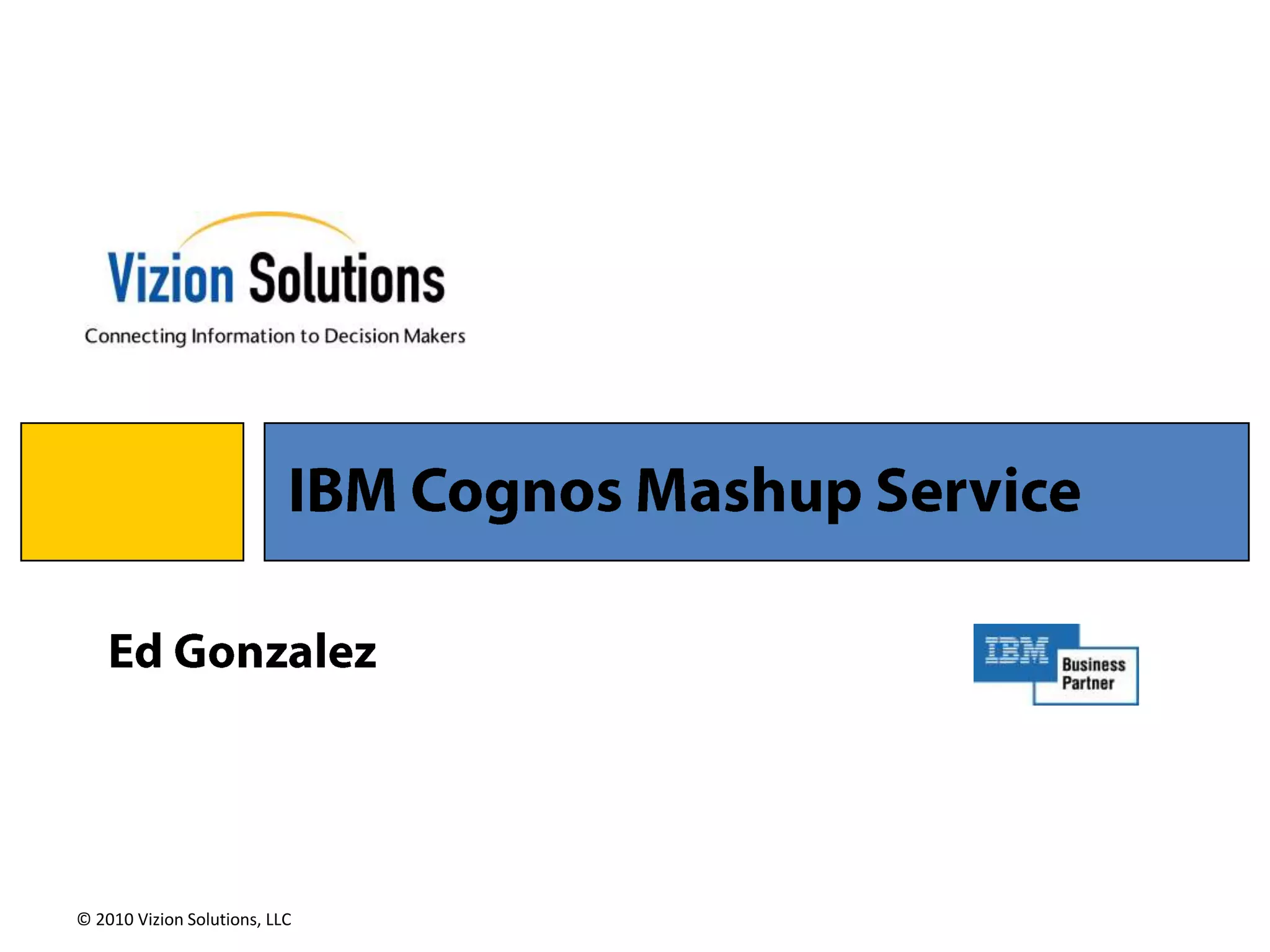 Vizion Solutions
Connecting Information to Decision Makers

IBM Cognos Mashup Service

Ed Gonzalez

IBM Business Partner

© 2010 Vizion Solutions, LLC